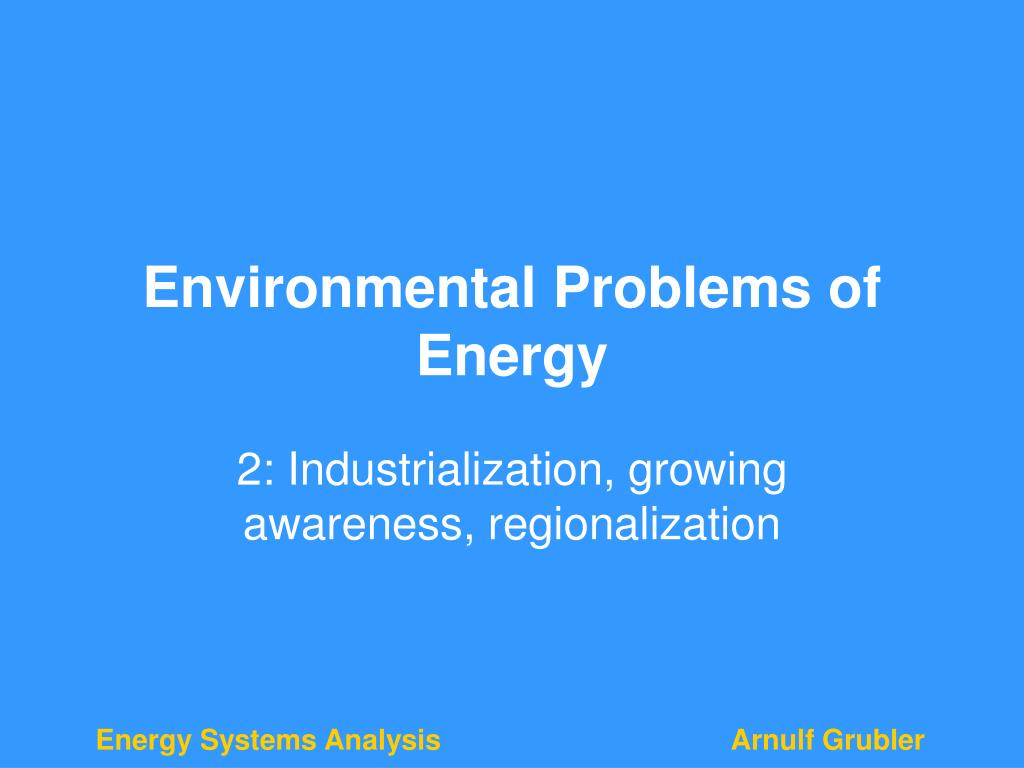 Environmental Problems of Energy

2: Industrialization, growing awareness, regionalization

Energy Systems Analysis

Arnulf Grubler